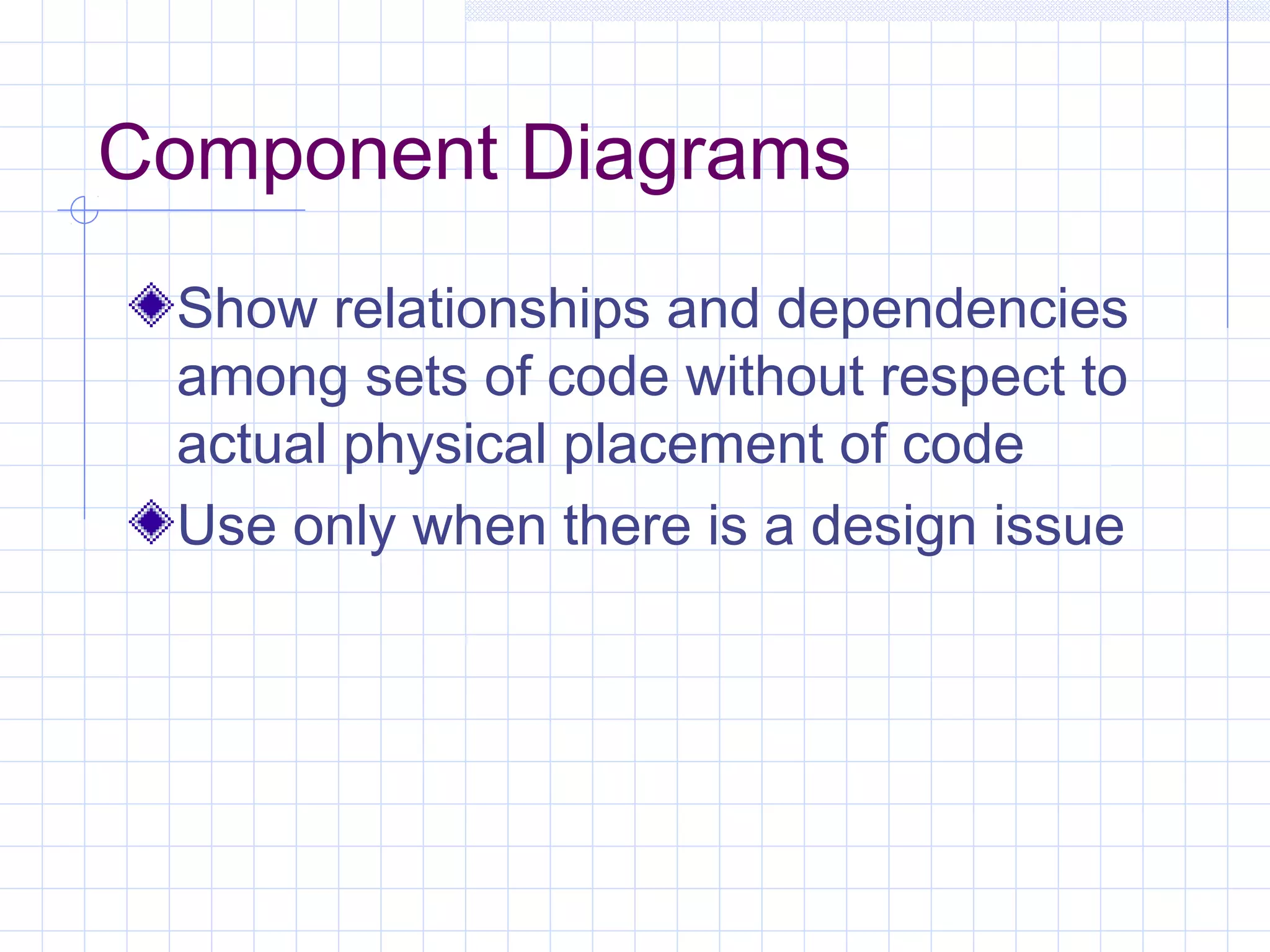 Component Diagrams

Show relationships and dependencies among sets of code without respect to actual physical placement of code

Use only when there is a design issue